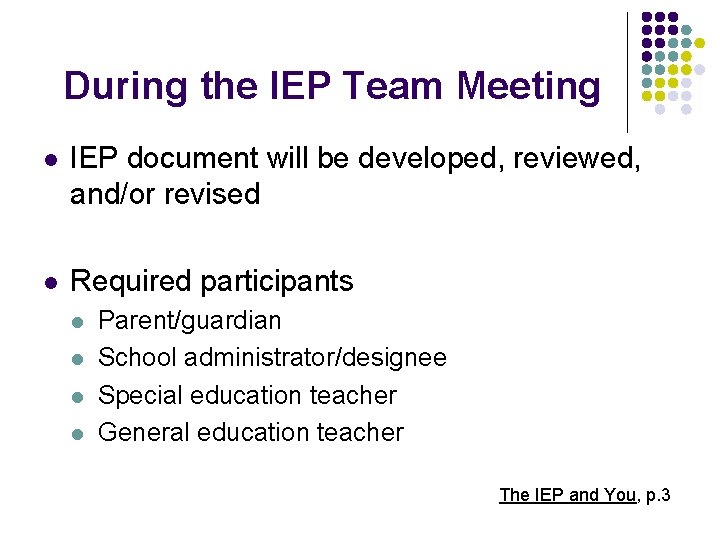 During the IEP Team Meeting

- IEP document will be developed, reviewed, and/or revised

- Required participants
  - Parent/guardian
  - School administrator/designee
  - Special education teacher
  - General education teacher

The IEP and You, p.3